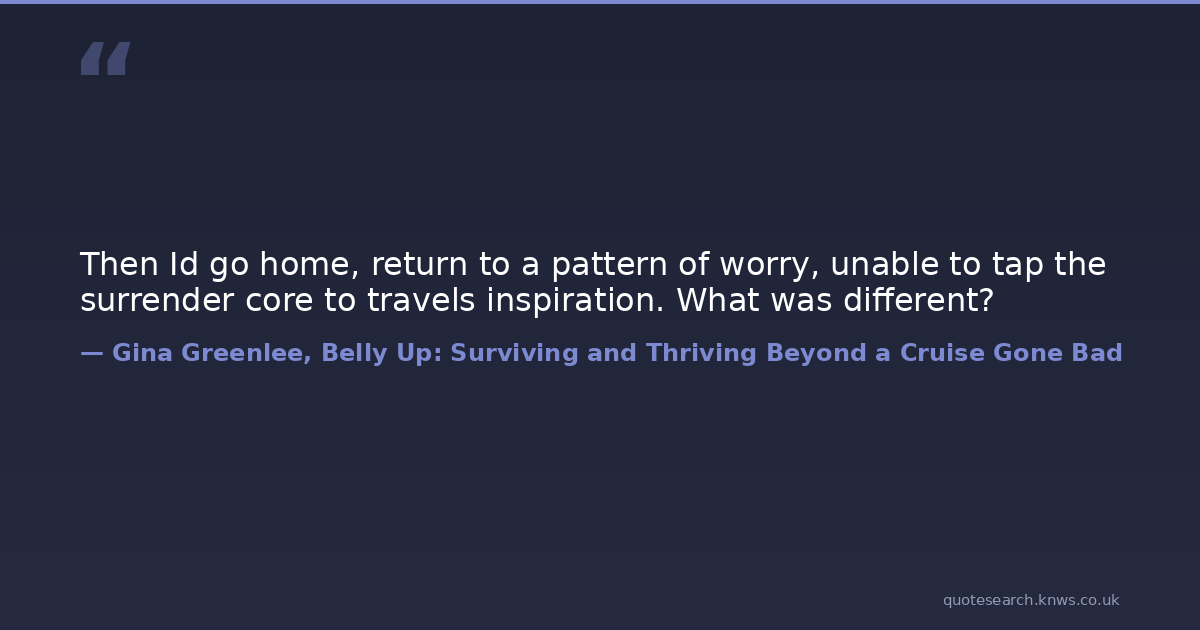 “

Then Id go home, return to a pattern of worry, unable to tap the surrender core to travels inspiration. What was different?

— Gina Greenlee, Belly Up: Surviving and Thriving Beyond a Cruise Gone Bad

quotesearch.knws.co.uk